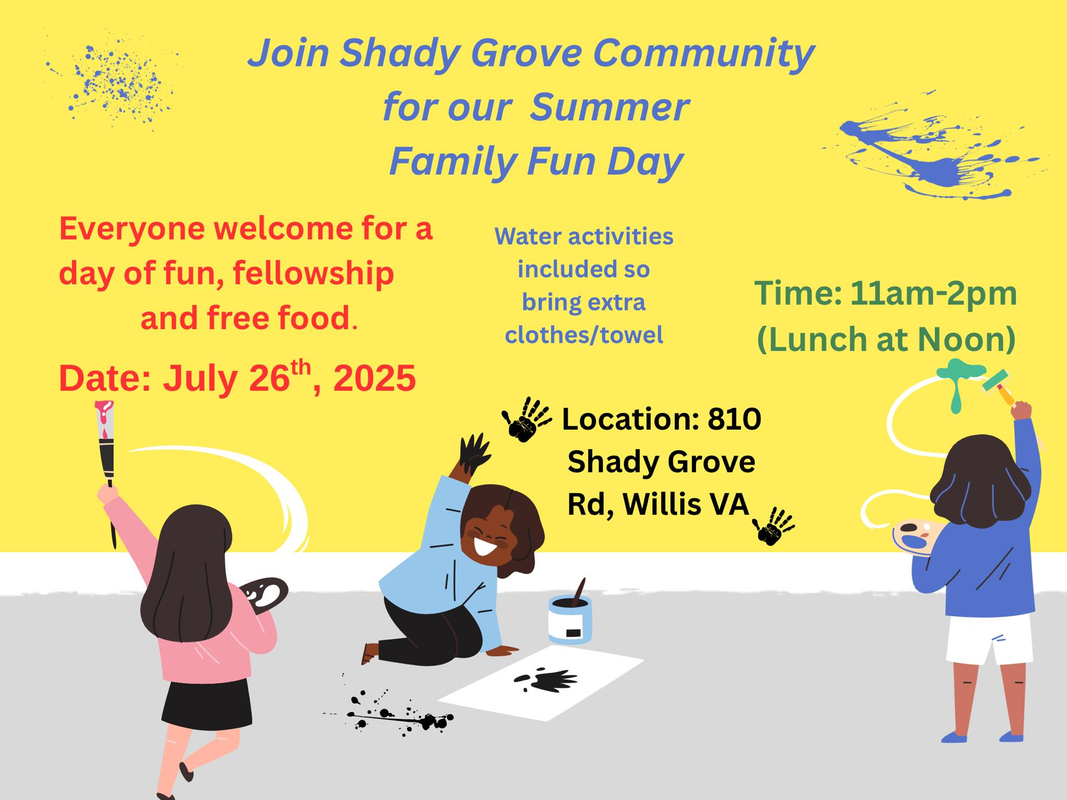 Join Shady Grove Community for our Summer Family Fun Day

Everyone welcome for a day of fun, fellowship and free food.

Date: July 26$^{th}$, 2025

Water activities included so bring extra clothes/towel

Time: 11am-2pm (Lunch at Noon)

Location: 810 Shady Grove Rd, Willis VA